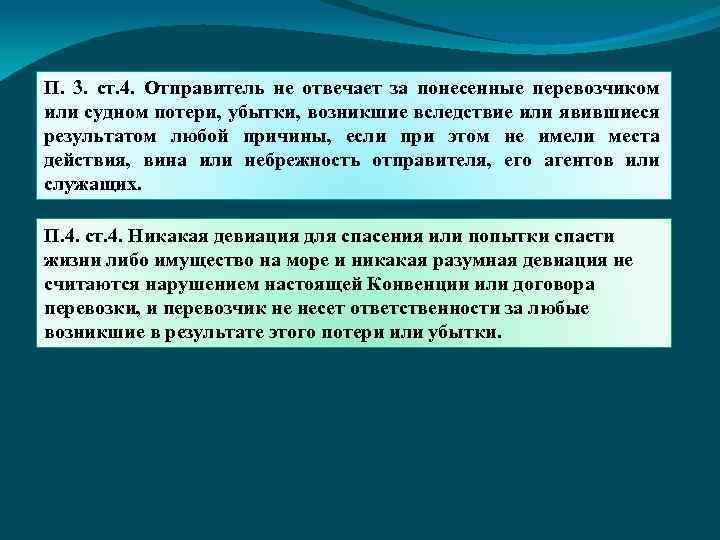 П. 3. ст.4. Отправитель не отвечает за понесенные перевозчиком или судном потери, убытки, возникшие вследствие или явившиеся результатом любой причины, если при этом не имели места действия, вина или небрежность отправителя, его агентов или служащих.

П.4. ст.4. Никакая девиация для спасения или попытки спасти жизни либо имущество на море и никакая разумная девиация не считаются нарушением настоящей Конвенции или договора перевозки, и перевозчик не несет ответственности за любые возникшие в результате этого потери или убытки.